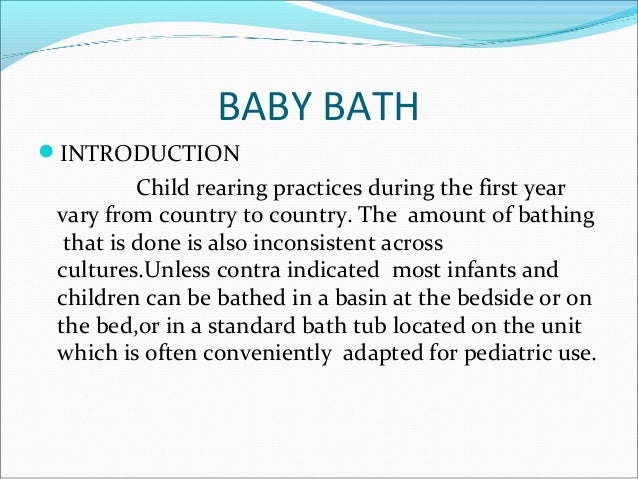 BABY BATH

INTRODUCTION

Child rearing practices during the first year vary from country to country. The amount of bathing that is done is also inconsistent across cultures.Unless contra indicated most infants and children can be bathed in a basin at the bedside or on the bed,or in a standard bath tub located on the unit which is often conveniently adapted for pediatric use.